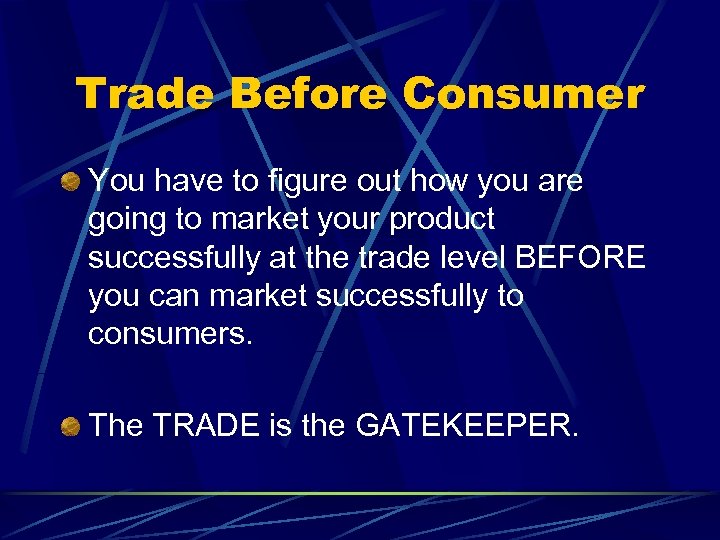 Trade Before Consumer

You have to figure out how you are going to market your product successfully at the trade level BEFORE you can market successfully to consumers.

The TRADE is the GATEKEEPER.